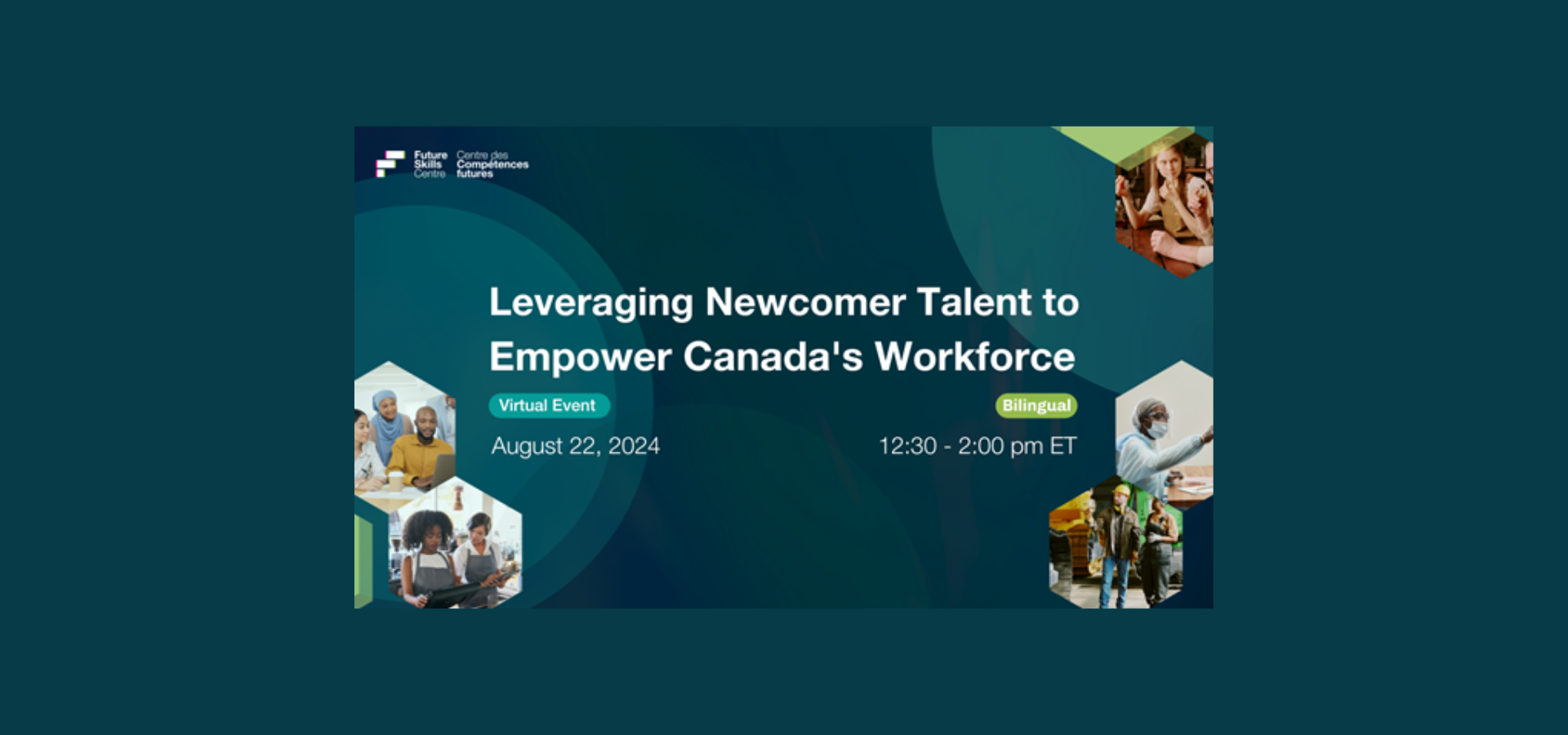 Future Skills Centre
Centre des Compétences futures

Leveraging Newcomer Talent to Empower Canada's Workforce

Virtual Event

Bilingual

August 22, 2024

12:30 - 2:00 pm ET